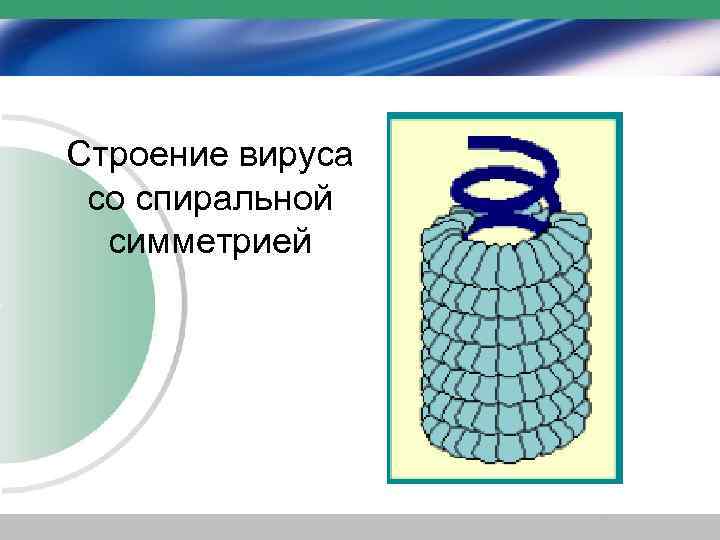 Строение вируса со спиральной симметрией